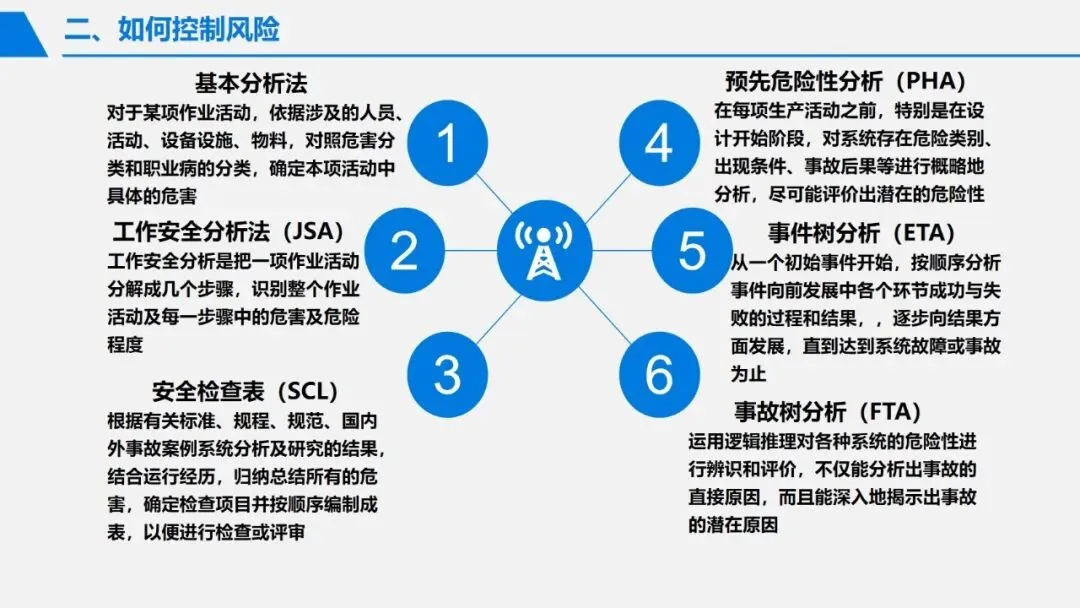 二、如何控制风险

基本分析法
对于某项作业活动，依据涉及的人员、活动、设备设施、物料，对照危害分类和职业病的分类，确定本项活动中具体的危害

工作安全分析法（JSA）
工作安全分析是把一项作业活动分解成几个步骤，识别整个作业活动及每一步骤中的危害及危险程度

安全检查表（SCL）
根据有关标准、规程、规范、国内外事故案例系统分析及研究的结果，结合运行经历，归纳总结所有的危害，确定检查项目并按顺序编制成表，以便进行检查或评审

1

2

3

4

5

6

预先危险性分析（PHA）
在每项生产活动之前，特别是在设计开始阶段，对系统存在危险类别、出现条件、事故后果等进行概略地分析，尽可能评价出潜在的危险性

事件树分析（ETA）
从一个初始事件开始，按顺序分析事件向前发展中各个环节成功与失败的过程和结果，，逐步向结果方面发展，直到达到系统故障或事故为止

事故树分析（FTA）
运用逻辑推理对各种系统的危险性进行辨识和评价，不仅能分析出事故的直接原因，而且能深入地揭示出事故的潜在原因